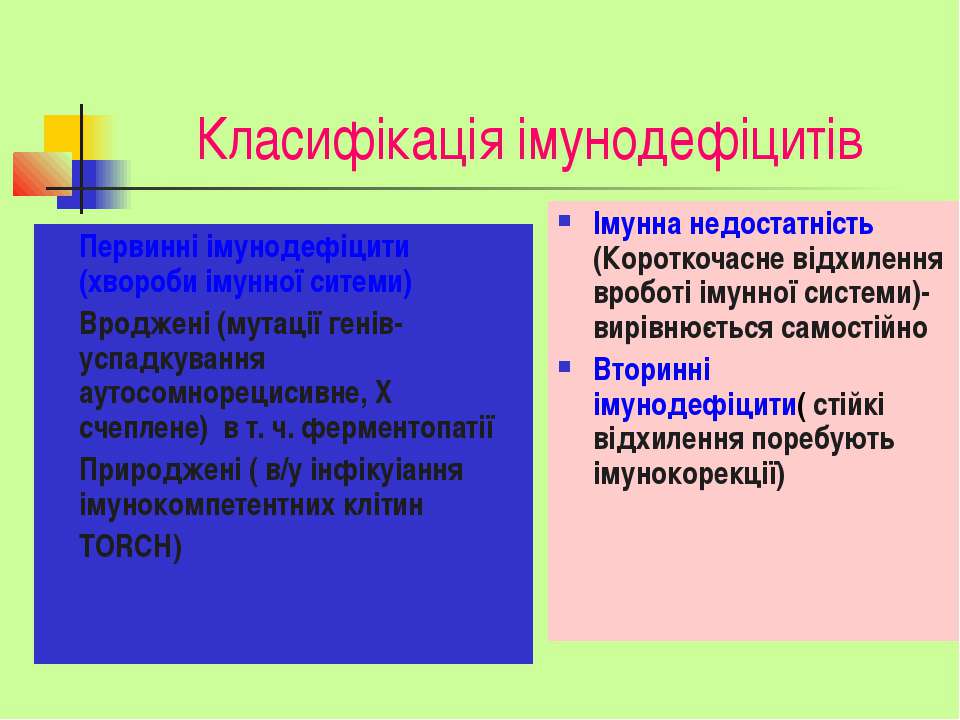 Класифікація імунодефіцитів

Первинні імунодефіцити (хвороби імунної ситеми)

Вроджені (мутації генів- успадкування аутосомнорецисивне, Х счеплене) в т. ч. ферментопатії

Природжені ( в/у інфікуіання імунокомпетентних клітин TORCH)

Імунна недостатність (Короткочасне відхилення вроботі імунної системи)- вирівнюється самостійно

Вторинні імунодефіцити( стійкі відхилення поребують імунокорекції)